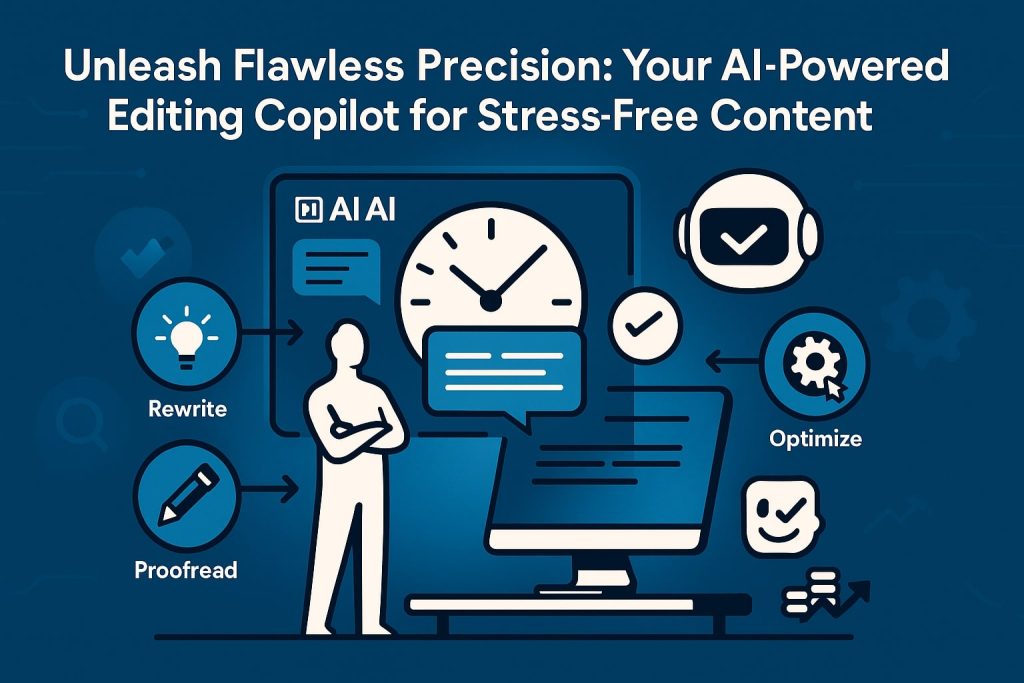 Unleash Flawless Precision: Your AI-Powered Editing Copilot for Stress-Free Content

AI AI

Rewrite

Proofread

Optimize